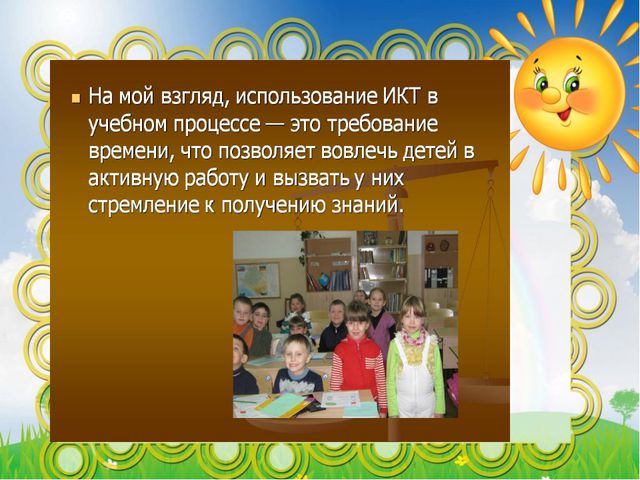 На мой взгляд, использование ИКТ в учебном процессе — это требование времени, что позволяет вовлечь детей в активную работу и вызвать у них стремление к получению знаний.